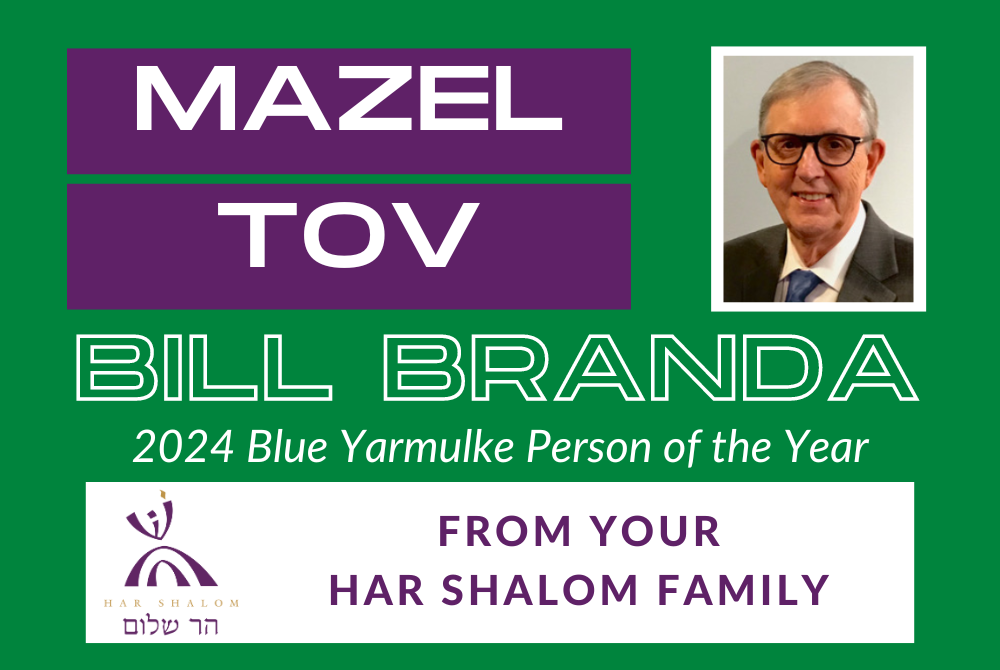 MAZEL
TOV

BILL BRANDA

2024 Blue Yarmulke Person of the Year

HAR SHALOM
הר שלום

FROM YOUR
HAR SHALOM FAMILY